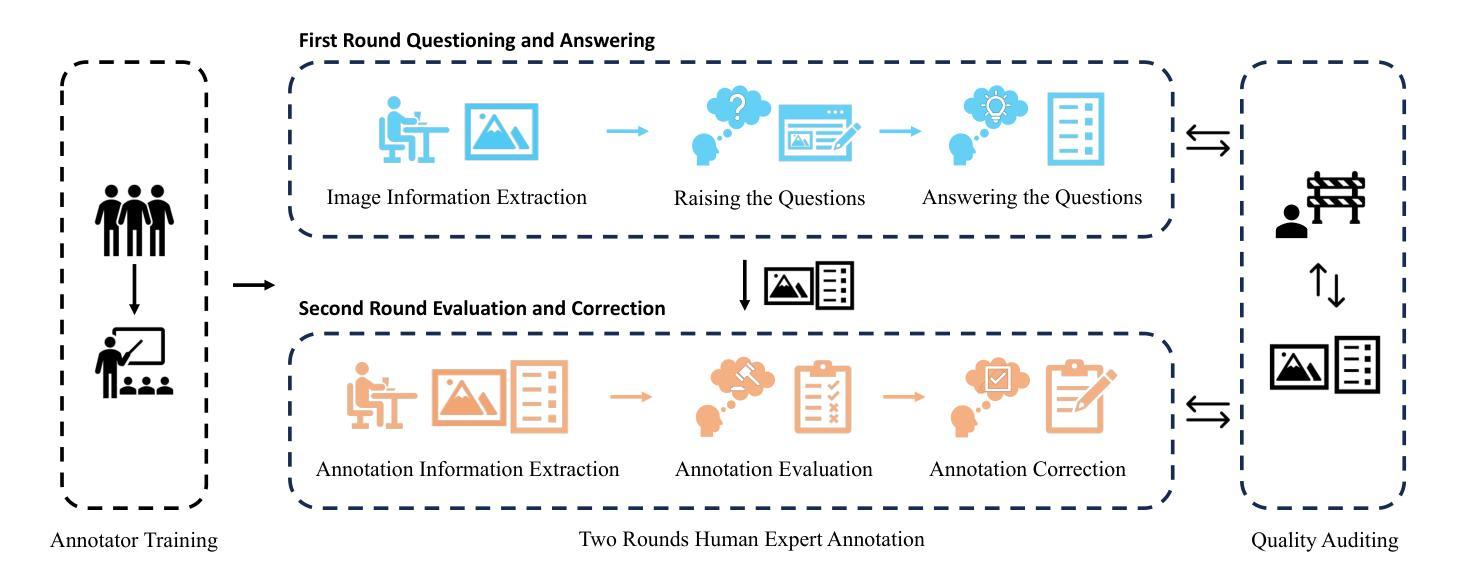 First Round Questioning and Answering

Image Information Extraction

Raising the Questions

Answering the Questions

Second Round Evaluation and Correction

Annotation Information Extraction

Annotation Evaluation

Annotation Correction

Annotator Training

Two Rounds Human Expert Annotation

Quality Auditing